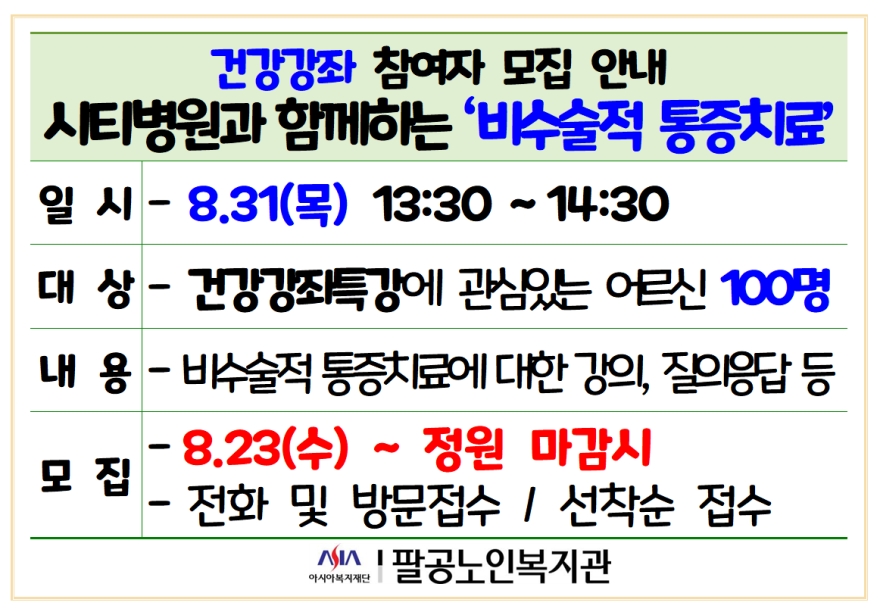 건강강좌 참여자 모집 안내
시티병원과 함께하는 '비수술적 통증치료'

| 일 시 | - 8.31(목) 13:30 ~ 14:30 |
|---|---|
| 대 상 | - 건강강좌특강에 관심있는 어르신 100명 |
| 내 용 | - 비수술적 통증치료에 대한 강의, 질의응답 등 |
| 모 집 | - 8.23(수) ~ 정원 마감시<br>- 전화 및 방문접수 / 선착순 접수 |

ASIA 아시아복지재단 | 팔공노인복지관